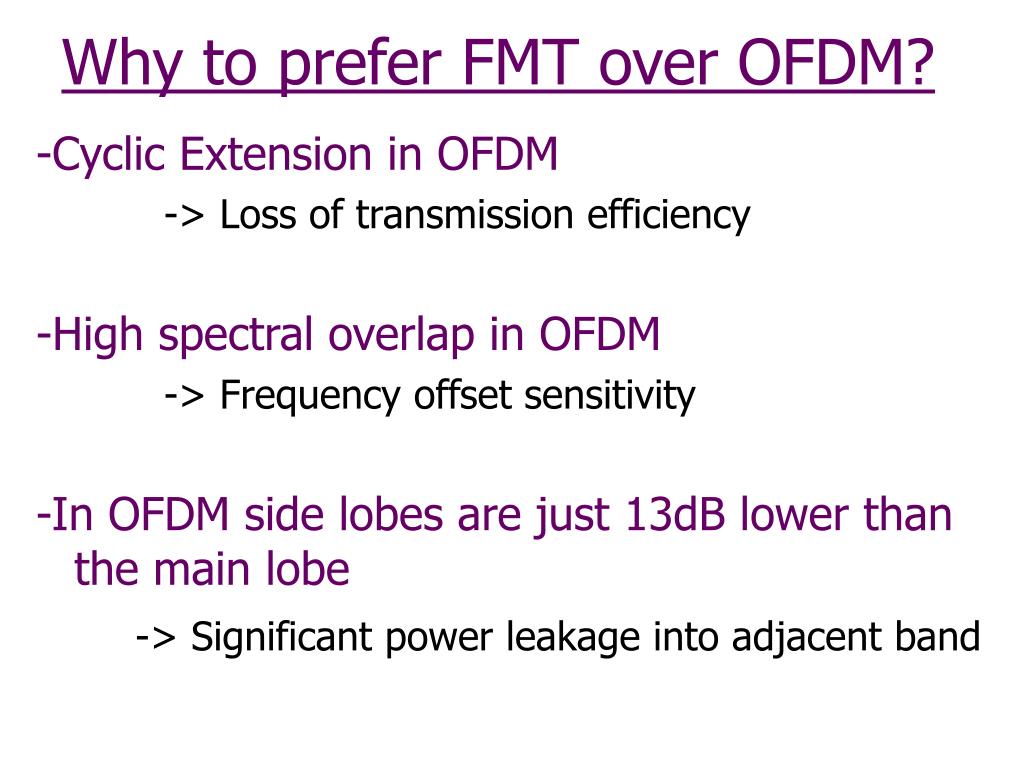 Why to prefer FMT over OFDM?

-Cyclic Extension in OFDM

-> Loss of transmission efficiency

-High spectral overlap in OFDM

-> Frequency offset sensitivity

-In OFDM side lobes are just 13dB lower than the main lobe

-> Significant power leakage into adjacent band